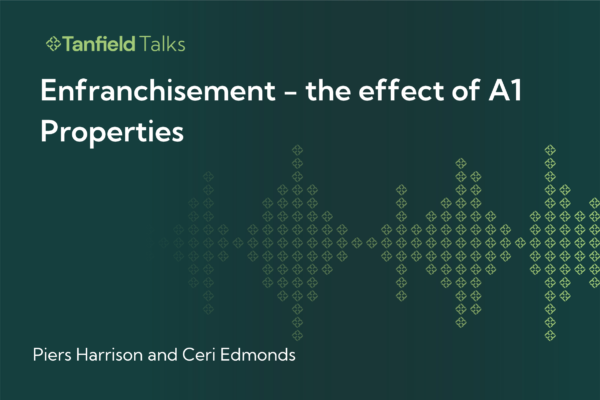 Tanfield Talks

Enfranchisement – the effect of A1 Properties

Piers Harrison and Ceri Edmonds